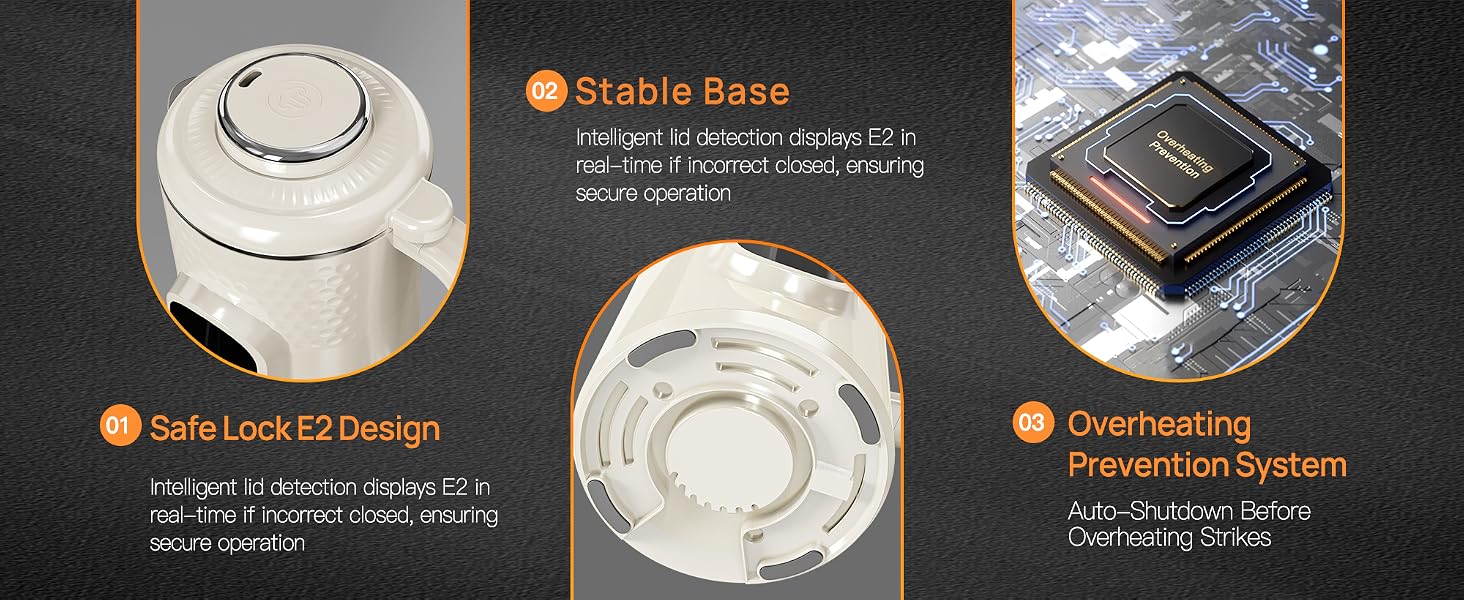 01 Safe Lock E2 Design

Intelligent lid detection displays E2 in real-time if incorrect closed, ensuring secure operation

02 Stable Base

Intelligent lid detection displays E2 in real-time if incorrect closed, ensuring secure operation

Overheating Prevention

03 Overheating Prevention System

Auto-Shutdown Before Overheating Strikes